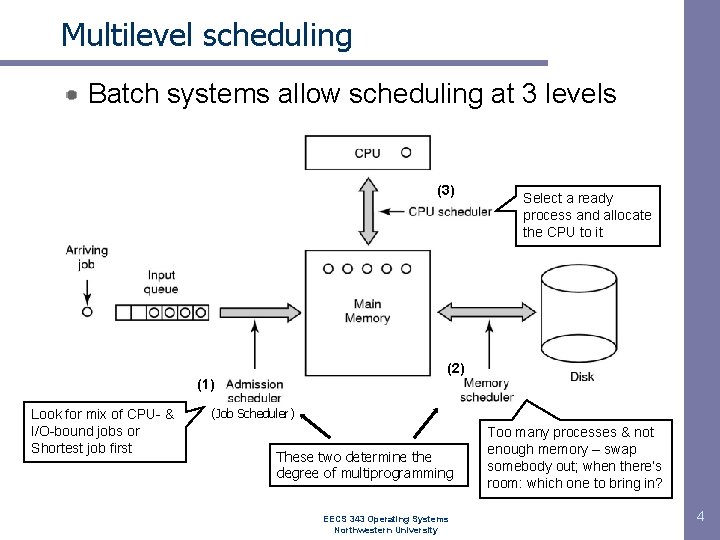 Multilevel scheduling

Batch systems allow scheduling at 3 levels

CPU

(3)

CPU scheduler

Select a ready process and allocate the CPU to it

Arriving job

Input queue

Main Memory

Disk

(1) Admission scheduler

(Job Scheduler)

(2) Memory scheduler

Look for mix of CPU- & I/O-bound jobs or Shortest job first

These two determine the degree of multiprogramming

Too many processes & not enough memory – swap somebody out; when there's room: which one to bring in?

EECS 343 Operating Systems
Northwestern University

4